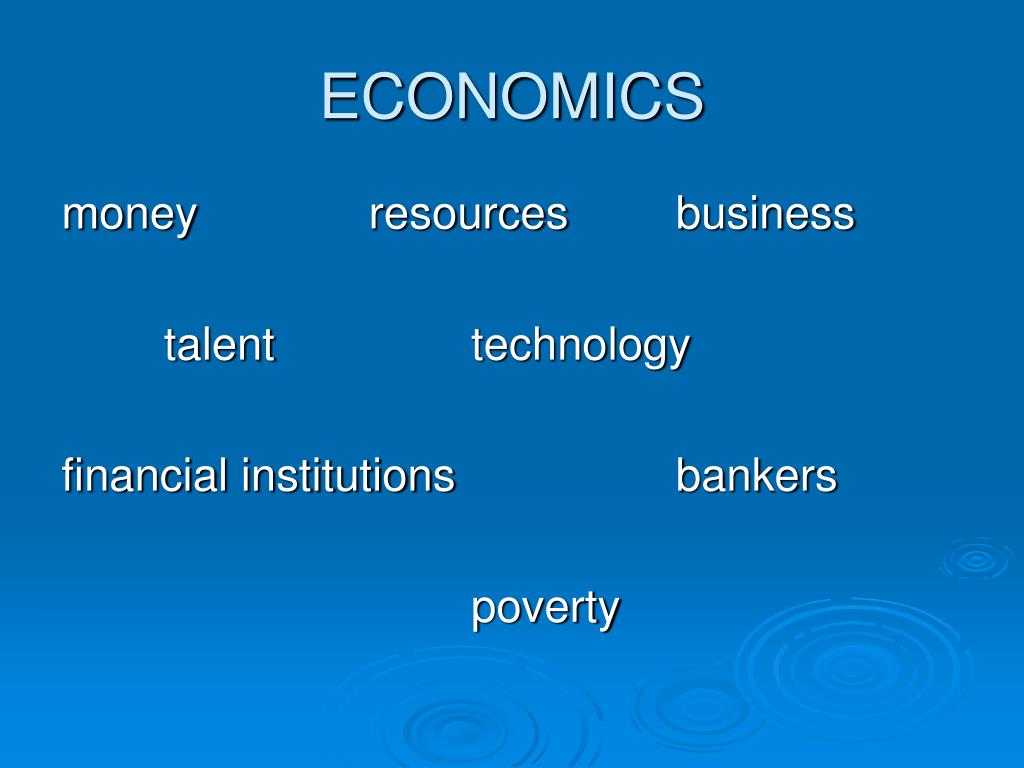 ECONOMICS

money resources business

talent technology

financial institutions bankers

poverty